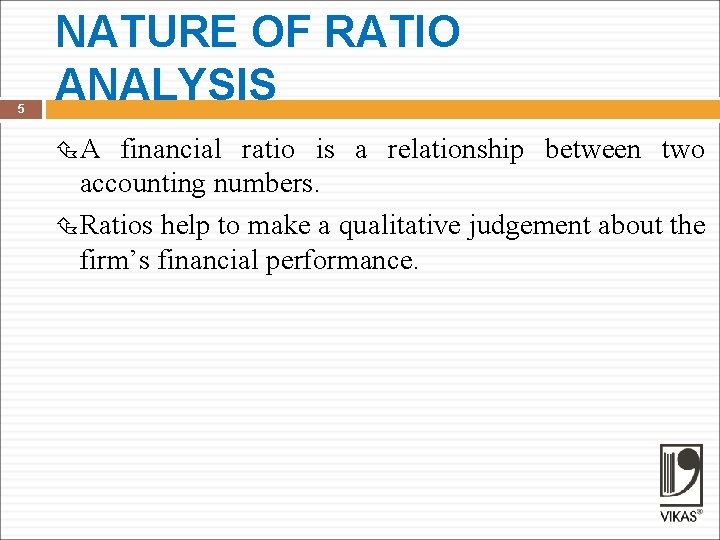 NATURE OF RATIO ANALYSIS

5

A financial ratio is a relationship between two accounting numbers.

Ratios help to make a qualitative judgement about the firm’s financial performance.

VIKAS®